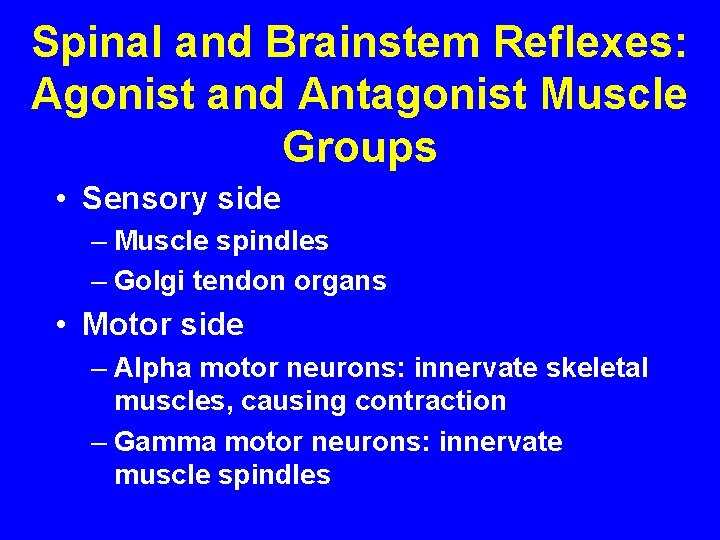 Spinal and Brainstem Reflexes: Agonist and Antagonist Muscle Groups

• Sensory side
– Muscle spindles
– Golgi tendon organs

• Motor side
– Alpha motor neurons: innervate skeletal muscles, causing contraction
– Gamma motor neurons: innervate muscle spindles